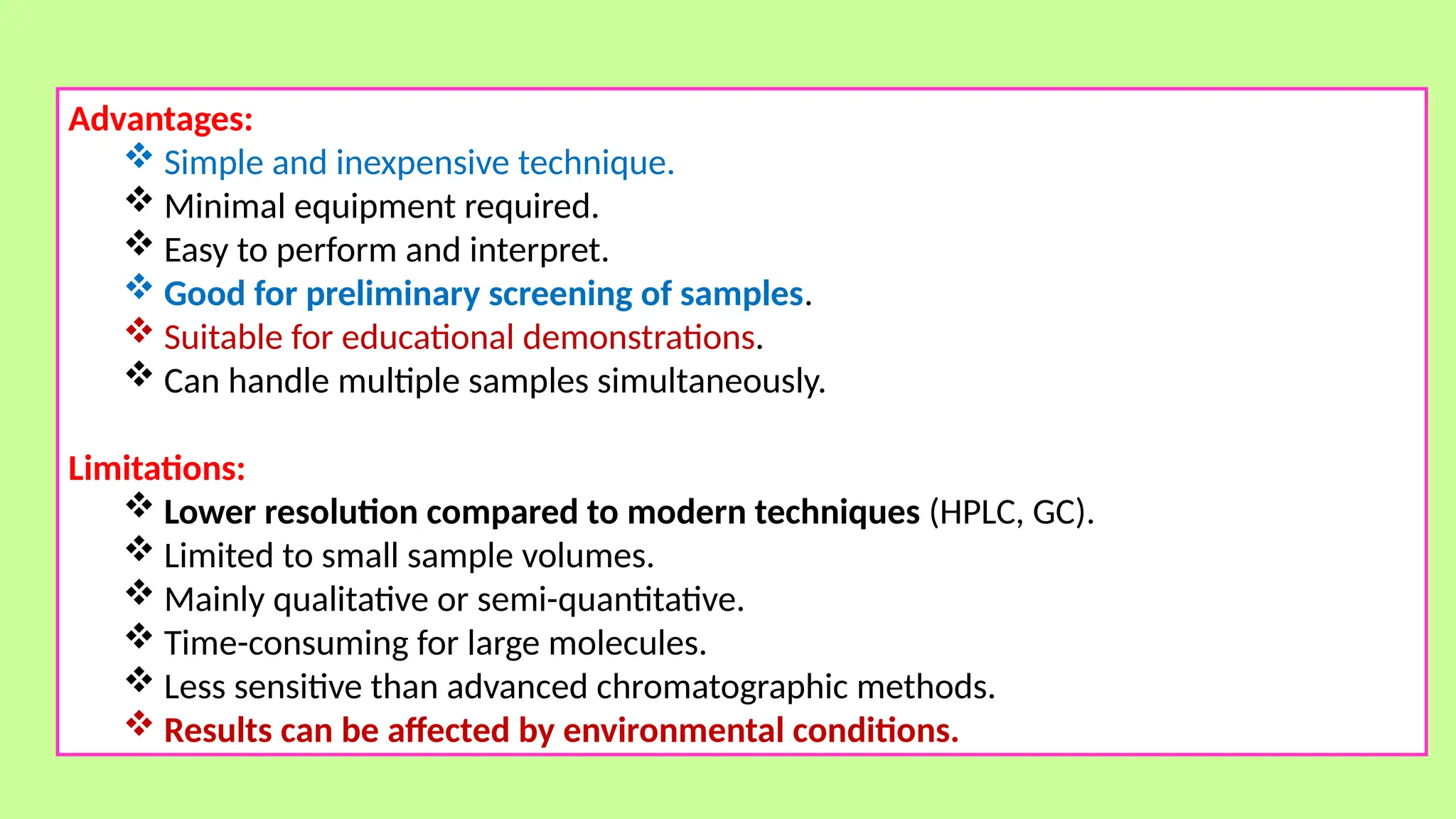 Advantages:
❖ Simple and inexpensive technique.
❖ Minimal equipment required.
❖ Easy to perform and interpret.
❖ Good for preliminary screening of samples.
❖ Suitable for educational demonstrations.
❖ Can handle multiple samples simultaneously.

Limitations:
❖ Lower resolution compared to modern techniques (HPLC, GC).
❖ Limited to small sample volumes.
❖ Mainly qualitative or semi-quantitative.
❖ Time-consuming for large molecules.
❖ Less sensitive than advanced chromatographic methods.
❖ Results can be affected by environmental conditions.